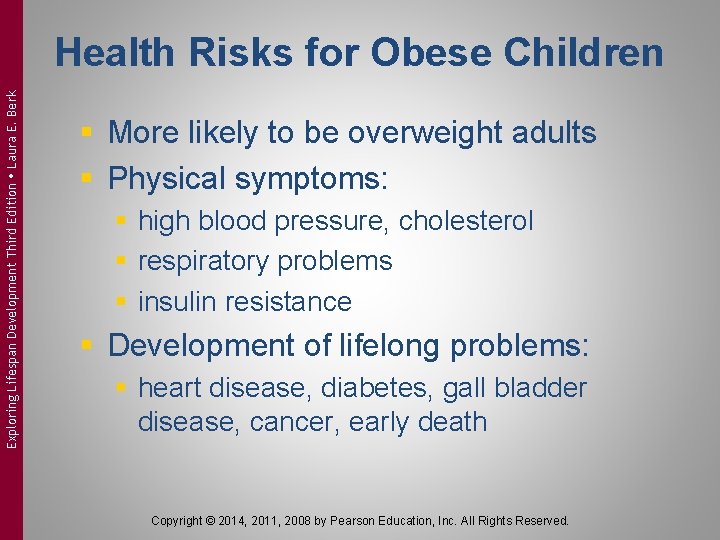 Exploring Lifespan Development Third Edition • Laura E. Berk

Health Risks for Obese Children

- More likely to be overweight adults
- Physical symptoms:
  - high blood pressure, cholesterol
  - respiratory problems
  - insulin resistance
- Development of lifelong problems:
  - heart disease, diabetes, gall bladder disease, cancer, early death

Copyright © 2014, 2011, 2008 by Pearson Education, Inc. All Rights Reserved.